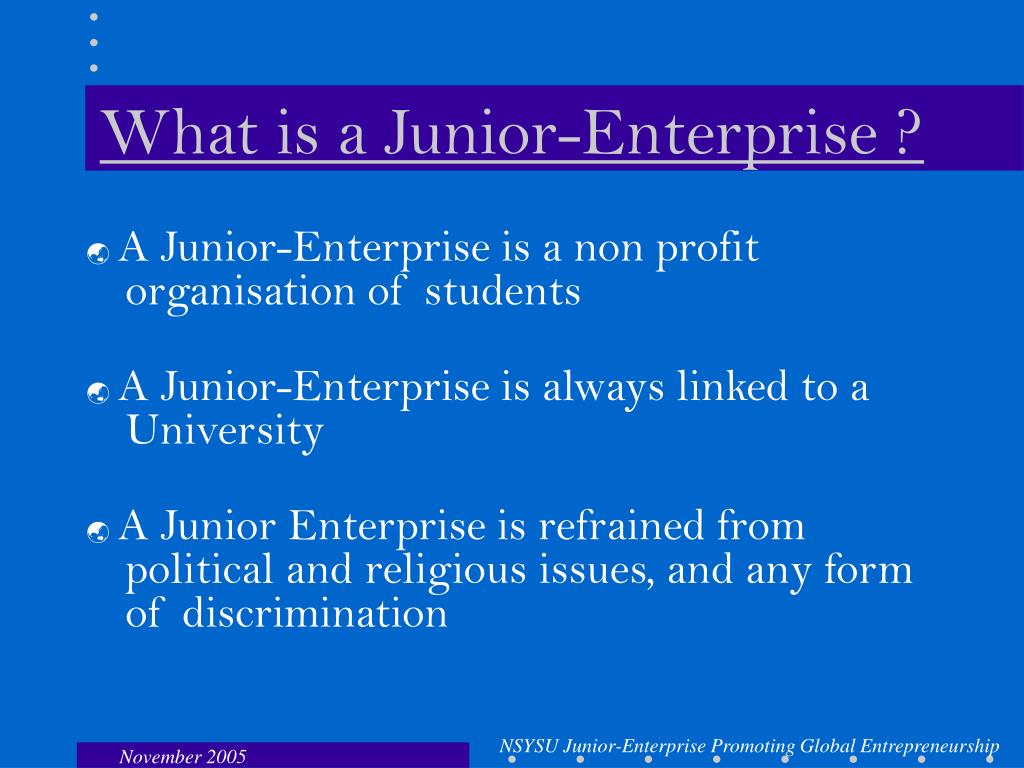 What is a Junior-Enterprise ?

A Junior-Enterprise is a non profit organisation of students

A Junior-Enterprise is always linked to a University

A Junior Enterprise is refrained from political and religious issues, and any form of discrimination

November 2005

NSYSU Junior-Enterprise Promoting Global Entrepreneurship